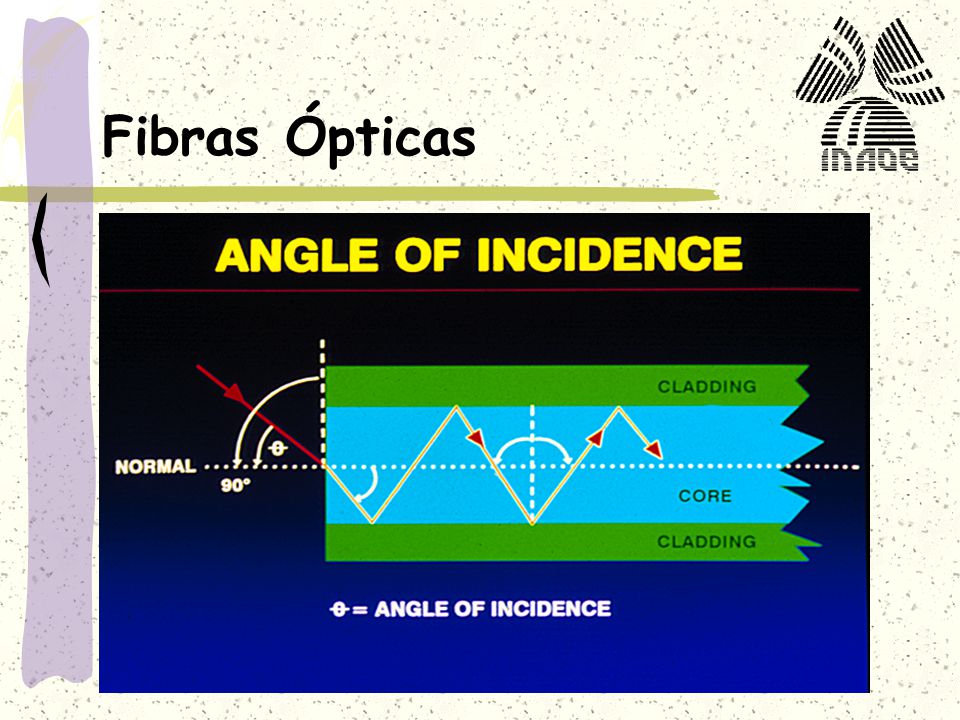 Fibras Ópticas

INAOE

ANGLE OF INCIDENCE

CLADDING

NORMAL

$\theta$

90°

CORE

CLADDING

$\theta$ = ANGLE OF INCIDENCE